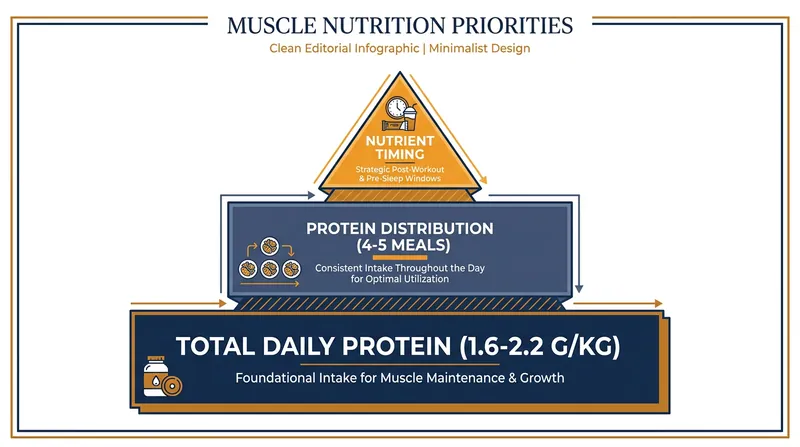 MUSCLE NUTRITION PRIORITIES
Clean Editorial Infographic | Minimalist Design

NUTRIENT TIMING
Strategic Post-Workout & Pre-Sleep Windows

PROTEIN DISTRIBUTION (4-5 MEALS)
Consistent Intake Throughout the Day for Optimal Utilization

TOTAL DAILY PROTEIN (1.6-2.2 G/KG)
Foundational Intake for Muscle Maintenance & Growth